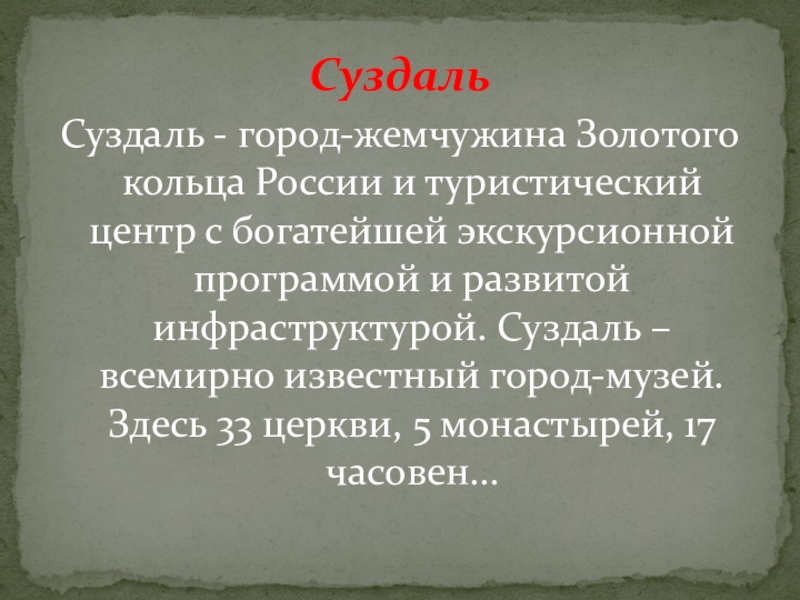 Суздаль

Суздаль - город-жемчужина Золотого кольца России и туристический центр с богатейшей экскурсионной программой и развитой инфраструктурой. Суздаль – всемирно известный город-музей. Здесь 33 церкви, 5 монастырей, 17 часовен…